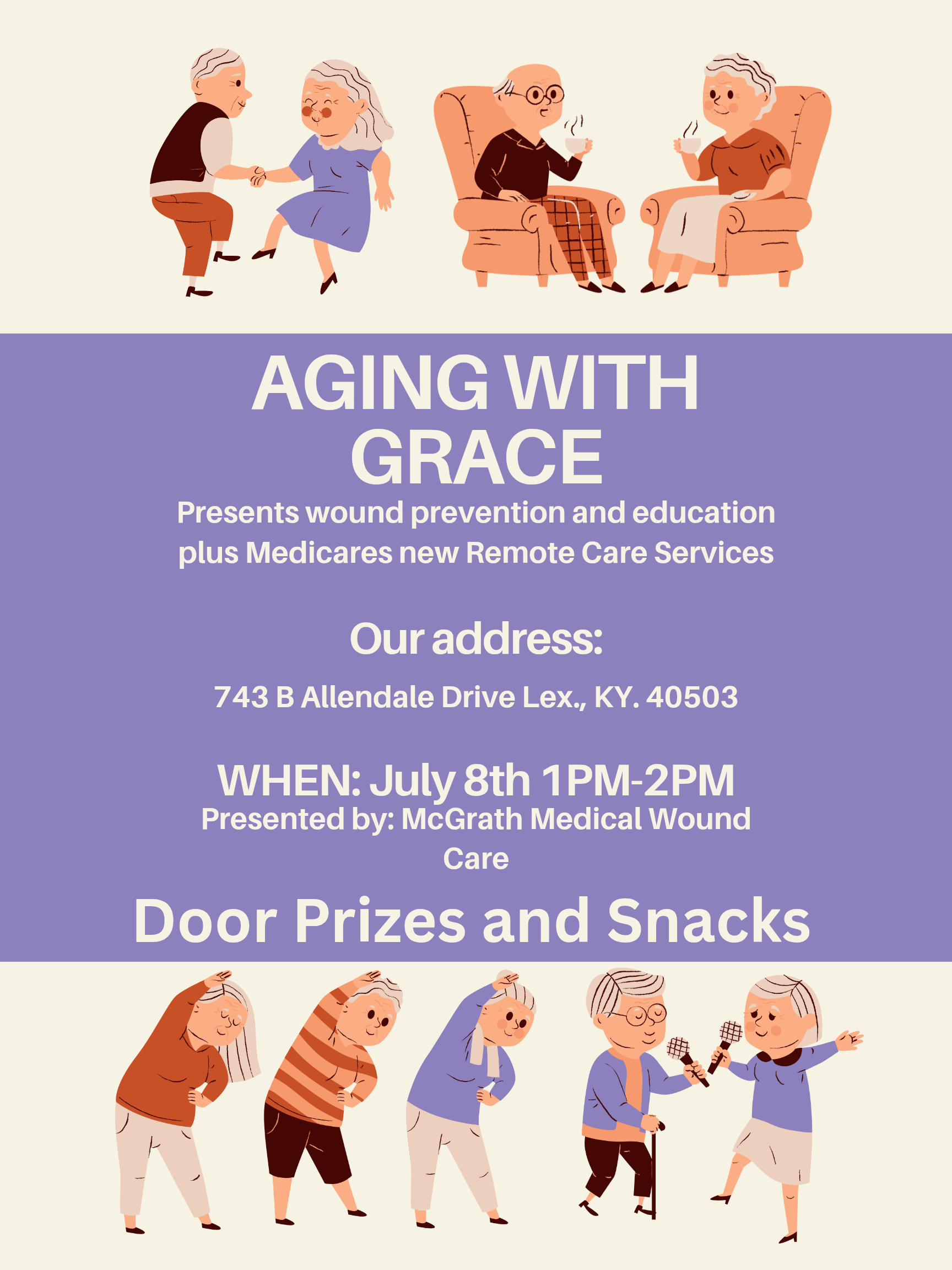 AGING WITH GRACE

Presents wound prevention and education plus Medicares new Remote Care Services

Our address:

743 B Allendale Drive Lex., KY. 40503

WHEN: July 8th 1PM-2PM

Presented by: McGrath Medical Wound Care

Door Prizes and Snacks